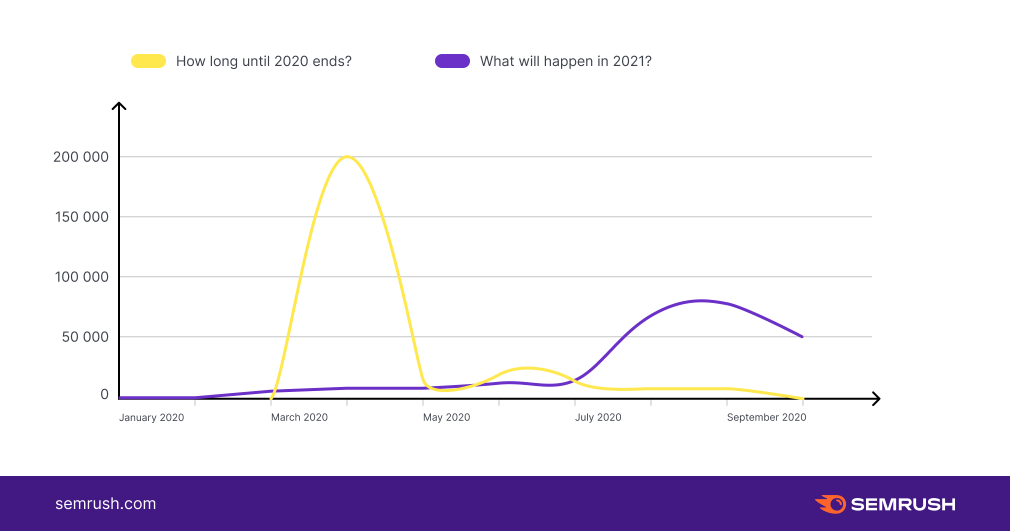 How long until 2020 ends?

What will happen in 2021?

200 000
150 000
100 000
50 000
0

January 2020
March 2020
May 2020
July 2020
September 2020

semrush.com

SEMRUSH